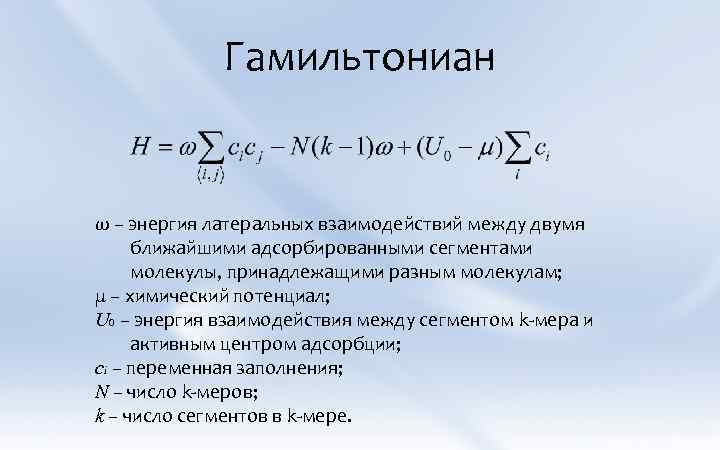 Гамильтониан

$H = \omega \sum_{\langle i,j \rangle} c_i c_j - N(k-1)\omega + (U_0 - \mu)\sum_i c_i$

ω – энергия латеральных взаимодействий между двумя ближайшими адсорбированными сегментами молекулы, принадлежащими разным молекулам;
μ – химический потенциал;
$U_0$ – энергия взаимодействия между сегментом k-мера и активным центром адсорбции;
$c_i$ – переменная заполнения;
$N$ – число k-меров;
$k$ – число сегментов в k-мере.